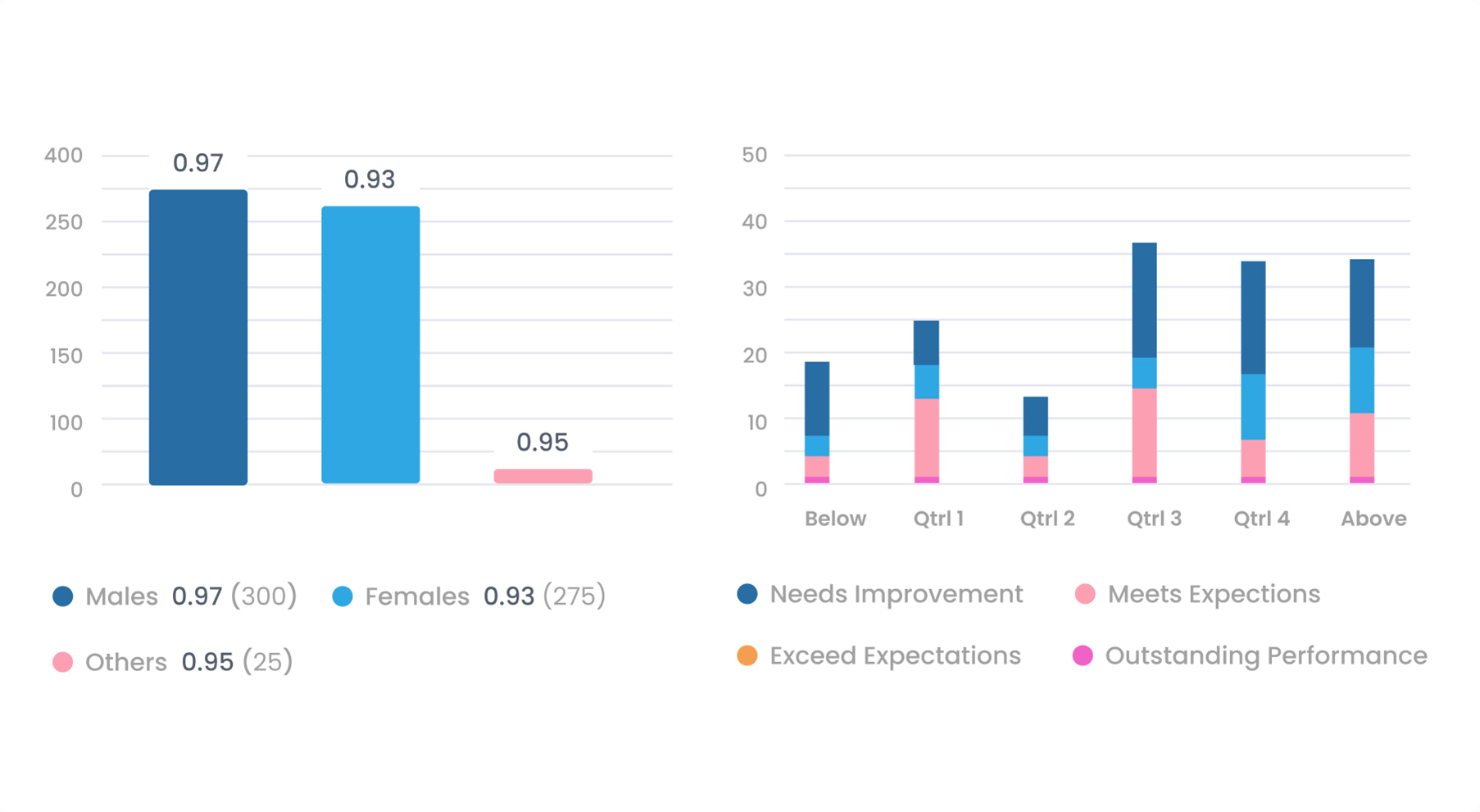 400
250
200
150
100
0

0.97
0.93
0.95

Males 0.97 (300)
Females 0.93 (275)
Others 0.95 (25)

50
40
30
20
10
0

Below
Qtrl 1
Qtrl 2
Qtrl 3
Qtrl 4
Above

Needs Improvement
Meets Expections
Exceed Expectations
Outstanding Performance